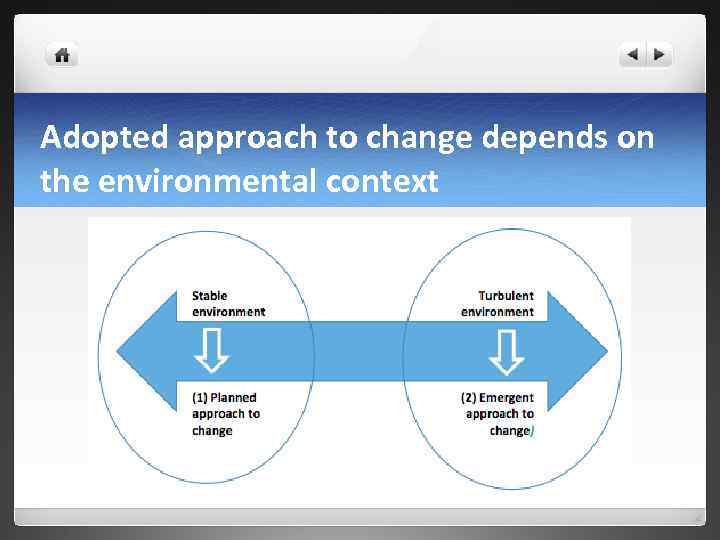 Adopted approach to change depends on the environmental context

Stable environment

(1) Planned approach to change

Turbulent environment

(2) Emergent approach to change)